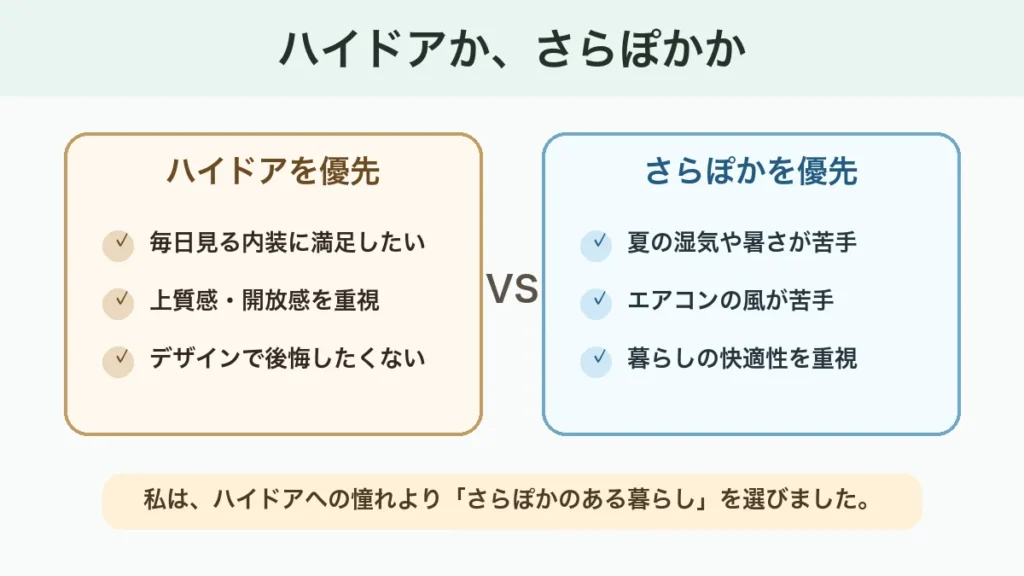 ハイドアか、さらぽかか

ハイドアを優先

✓ 毎日見る内装に満足したい

✓ 上質感・開放感を重視

✓ デザインで後悔したくない

VS

さらぽかを優先

✓ 夏の湿気や暑さが苦手

✓ エアコンの風が苦手

✓ 暮らしの快適性を重視

私は、ハイドアへの憧れより「さらぽかのある暮らし」を選びました。